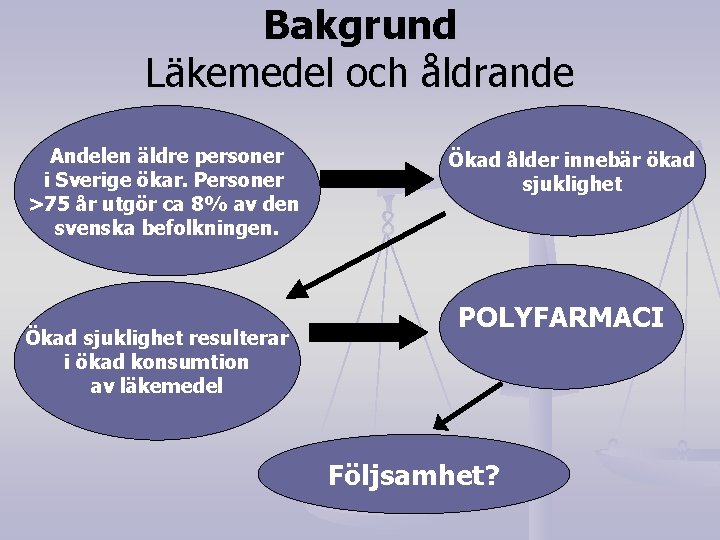 Bakgrund
Läkemedel och åldrande

Andelen äldre personer i Sverige ökar. Personer >75 år utgör ca 8% av den svenska befolkningen.

Ökad ålder innebär ökad sjuklighet

Ökad sjuklighet resulterar i ökad konsumtion av läkemedel

POLYFARMACI

Följsamhet?